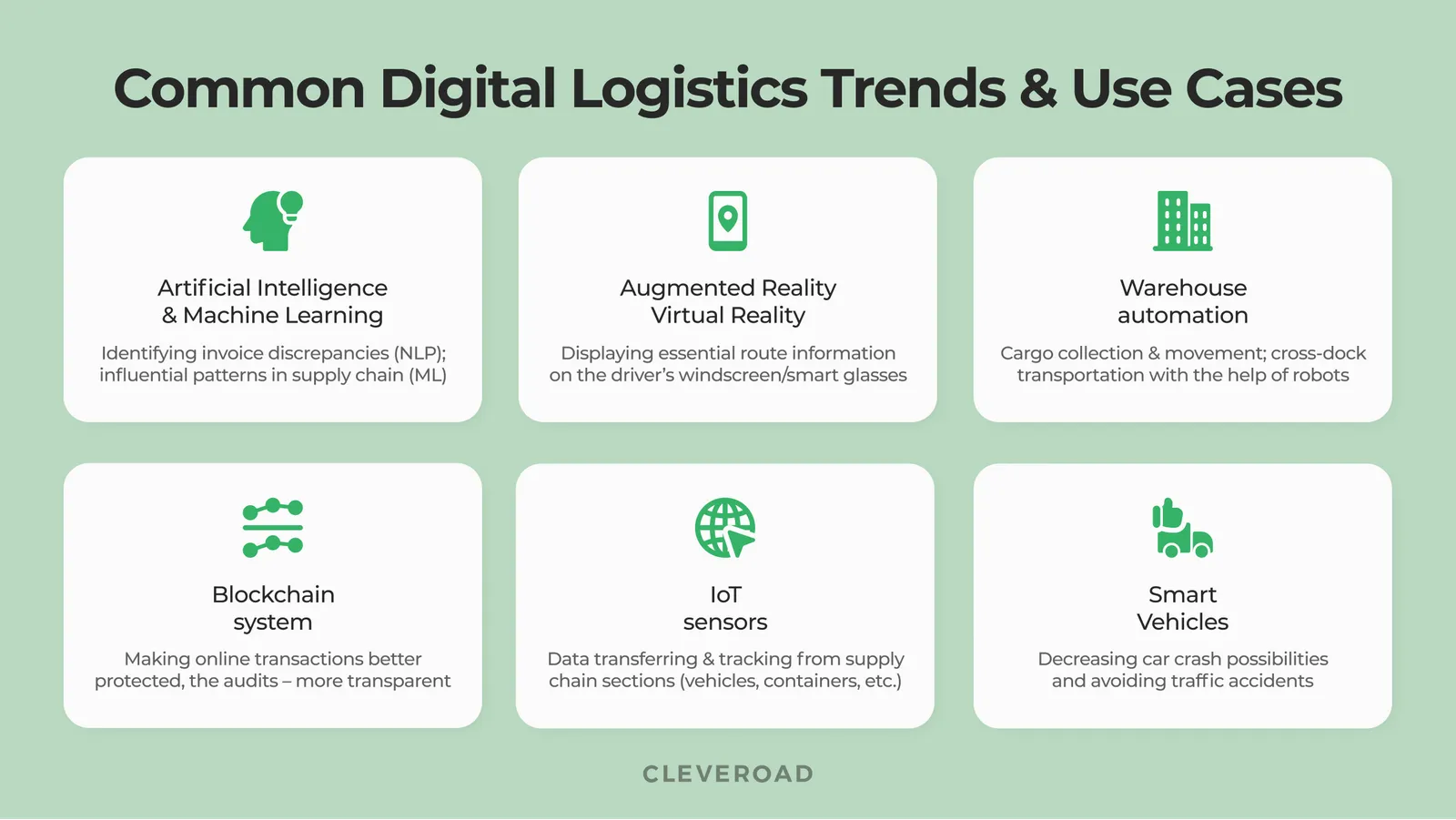 Common Digital Logistics Trends & Use Cases

Artificial Intelligence & Machine Learning

Identifying invoice discrepancies (NLP); influential patterns in supply chain (ML)

Augmented Reality Virtual Reality

Displaying essential route information on the driver's windscreen/smart glasses

Warehouse automation

Cargo collection & movement; cross-dock transportation with the help of robots

Blockchain system

Making online transactions better protected, the audits – more transparent

IoT sensors

Data transferring & tracking from supply chain sections (vehicles, containers, etc.)

Smart Vehicles

Decreasing car crash possibilities and avoiding traffic accidents

CLEVEROAD